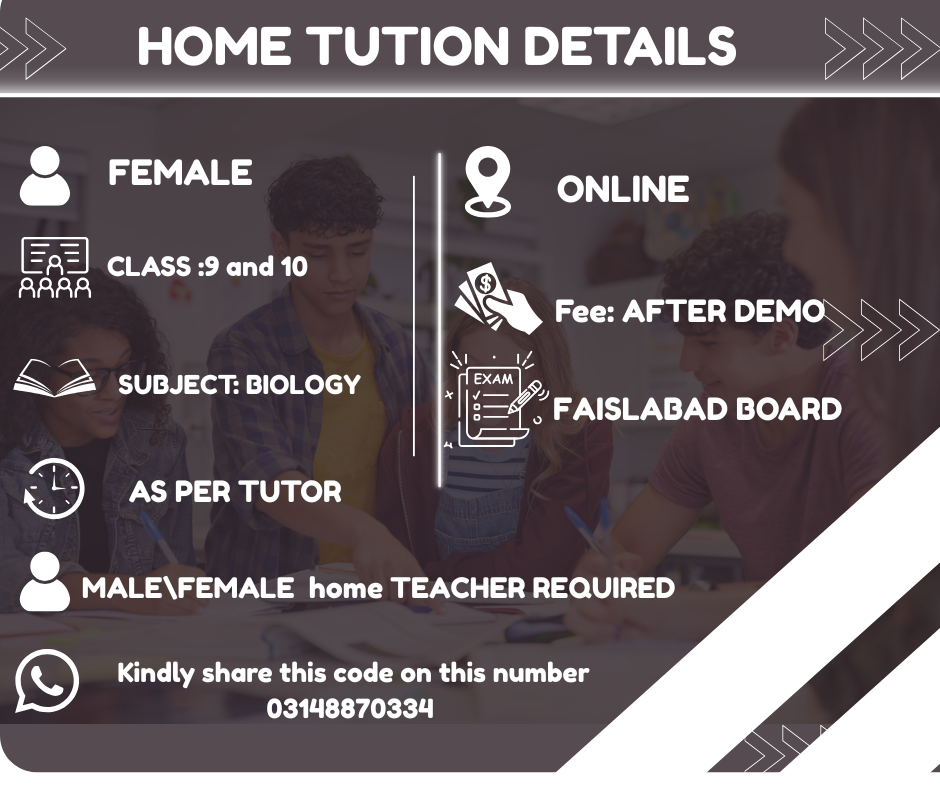 HOME TUTION DETAILS

FEMALE

CLASS :9 and 10

SUBJECT: BIOLOGY

AS PER TUTOR

ONLINE

Fee: AFTER DEMO

EXAM

FAISLABAD BOARD

MALE\FEMALE home TEACHER REQUIRED

Kindly share this code on this number
03148870334